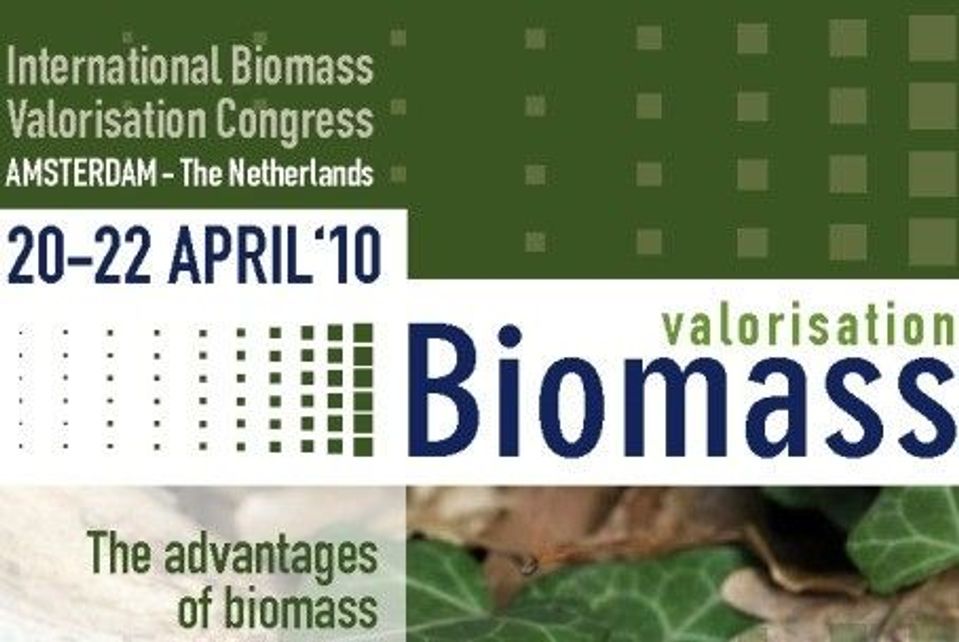 International Biomass Valorisation Congress
AMSTERDAM - The Netherlands

20-22 APRIL'10

valorisation
Biomass

The advantages of biomass